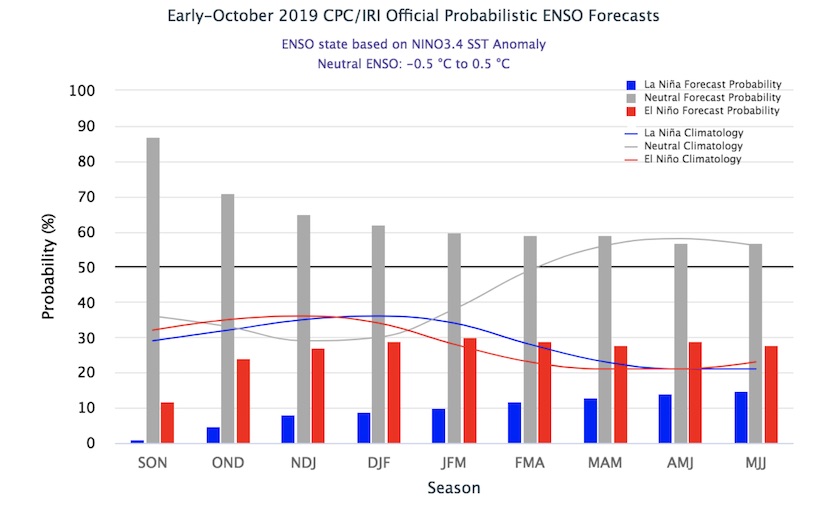 Early-October 2019 CPC/IRI Official Probabilistic ENSO Forecasts

ENSO state based on NINO3.4 SST Anomaly
Neutral ENSO: -0.5 °C to 0.5 °C

La Niña Forecast Probability
Neutral Forecast Probability
El Niño Forecast Probability
La Niña Climatology
Neutral Climatology
El Niño Climatology

Probability (%)

100
90
80
70
60
50
40
30
20
10
0

SON
OND
NDJ
DJF
JFM
FMA
MAM
AMJ
MJJ

Season